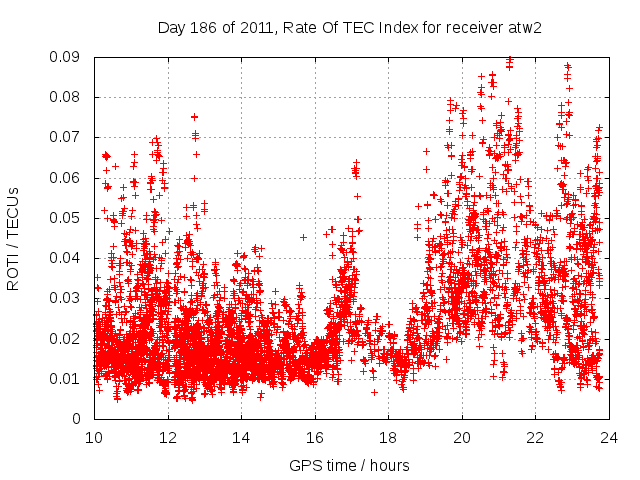 Day 186 of 2011, Rate Of TEC Index for receiver atw2

ROTI / TECUs

0.09
0.08
0.07
0.06
0.05
0.04
0.03
0.02
0.01
0

10
12
14
16
18
20
22
24

GPS time / hours